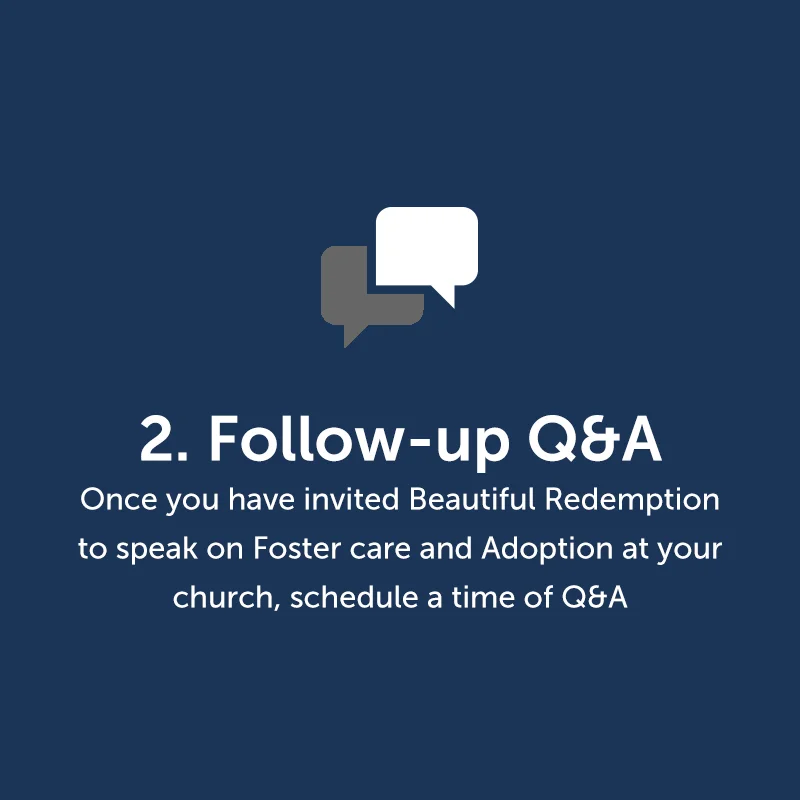 2. Follow-up Q&A

Once you have invited Beautiful Redemption to speak on Foster care and Adoption at your church, schedule a time of Q&A